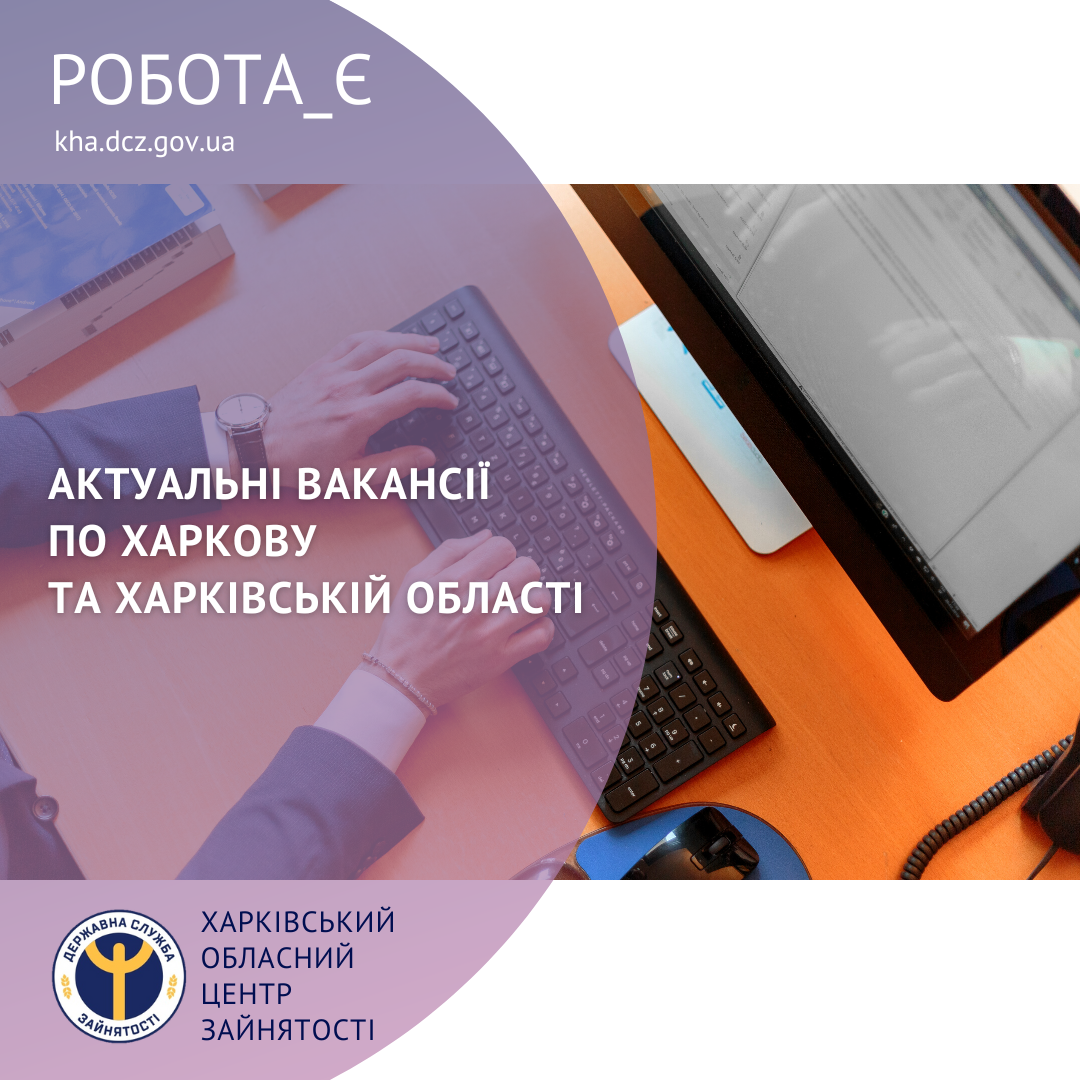 РОБОТА_Є

kha.dcz.gov.ua

АКТУАЛЬНІ ВАКАНСІЇ ПО ХАРКОВУ ТА ХАРКІВСЬКІЙ ОБЛАСТІ

ДЕРЖАВНА СЛУЖБА ЗАЙНЯТОСТІ

ХАРКІВСЬКИЙ ОБЛАСНИЙ ЦЕНТР ЗАЙНЯТОСТІ